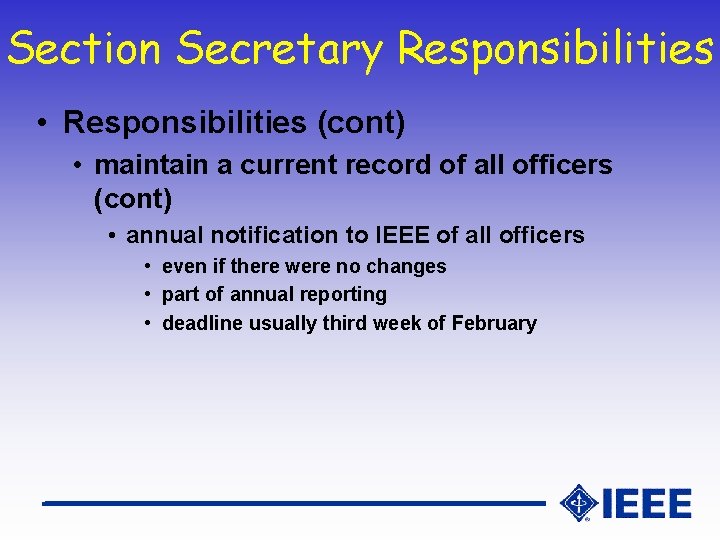 Section Secretary Responsibilities

• Responsibilities (cont)
  • maintain a current record of all officers (cont)
    • annual notification to IEEE of all officers
      • even if there were no changes
      • part of annual reporting
      • deadline usually third week of February

IEEE